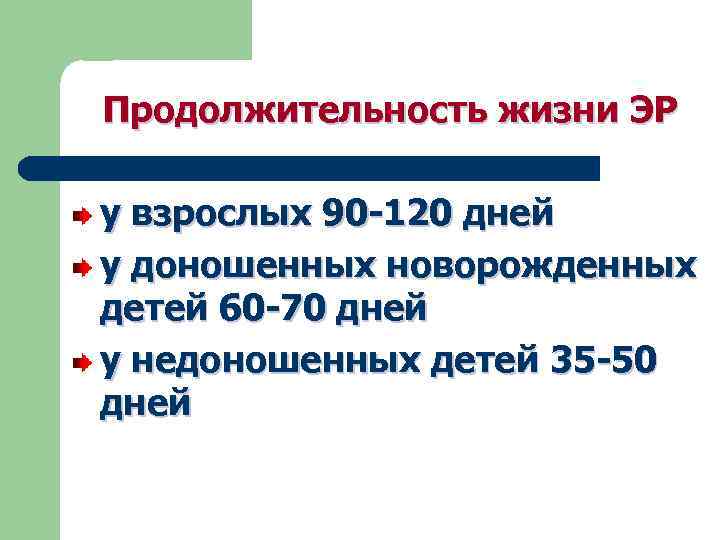 Продолжительность жизни ЭР

у взрослых 90-120 дней

у доношенных новорожденных детей 60-70 дней

у недоношенных детей 35-50 дней